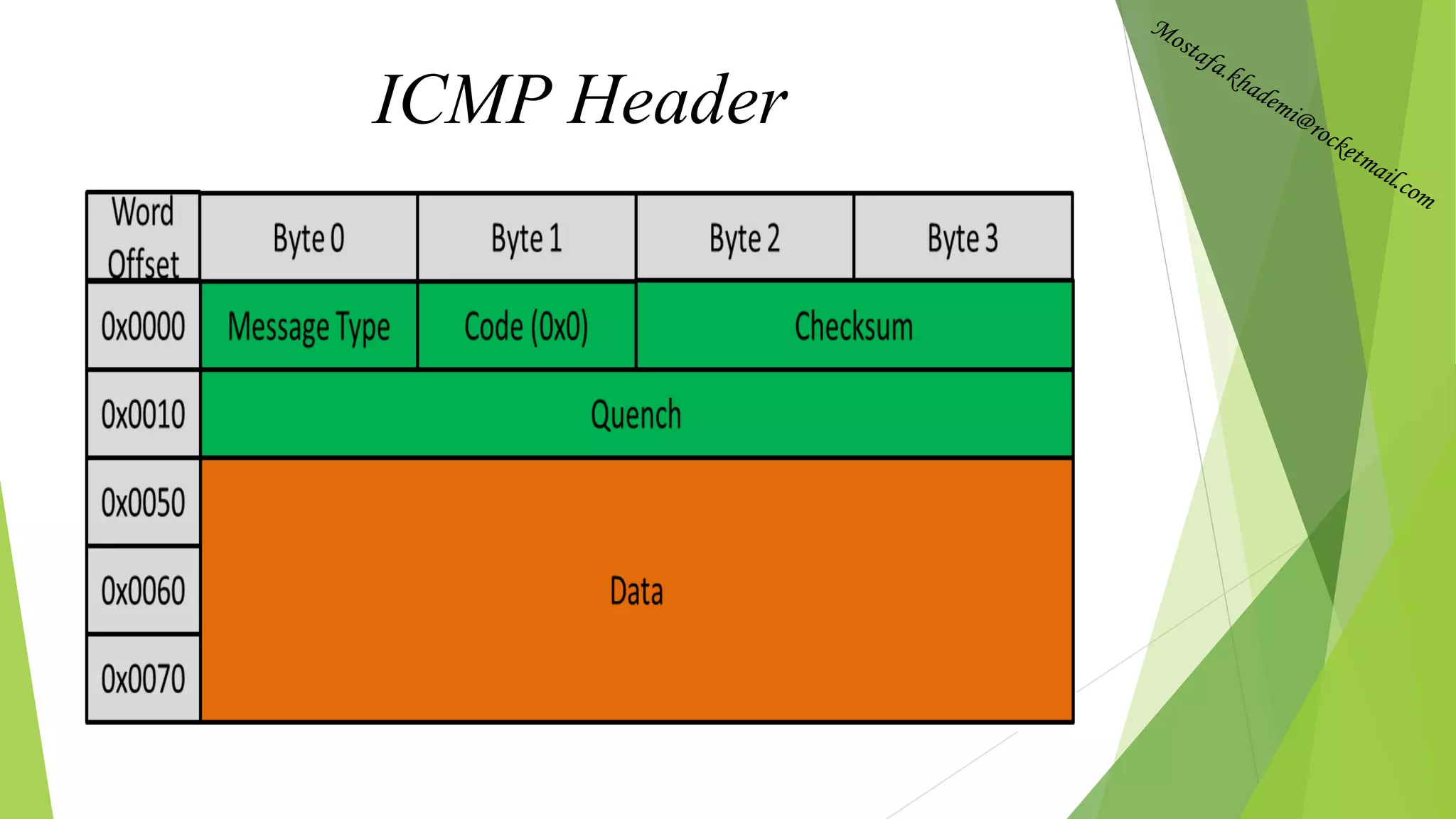 ICMP Header

Mostafa.khademi@rocketmail.com

| Word Offset | Byte 0 | Byte 1 | Byte 2 | Byte 3 |
|---|---|---|---|---|
| 0x0000 | Message Type | Code (0x0) | Checksum | |
| 0x0010 | Quench | | | |
| 0x0050 | Data | | | |
| 0x0060 | | | | |
| 0x0070 | | | | |